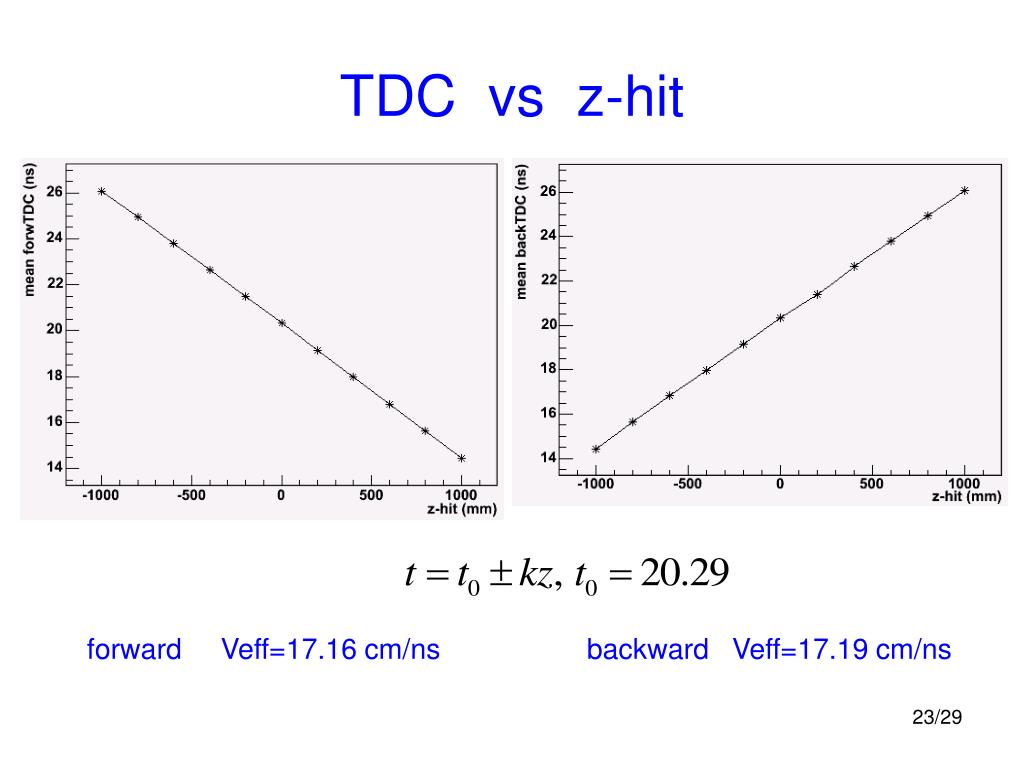 TDC vs z-hit

mean forwTDC (ns)

26
24
22
20
18
16
14

-1000 -500 0 500 1000
z-hit (mm)

mean backTDC (ns)

26
24
22
20
18
16
14

-1000 -500 0 500 1000
z-hit (mm)

$t = t_0 \pm kz,\ t_0 = 20.29$

forward Veff=17.16 cm/ns

backward Veff=17.19 cm/ns

23/29